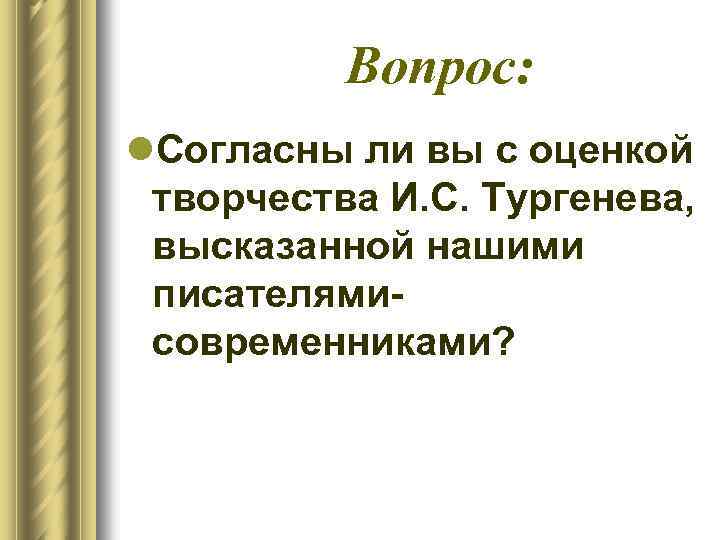 Вопрос:

Согласны ли вы с оценкой творчества И.С. Тургенева, высказанной нашими писателями-современниками?